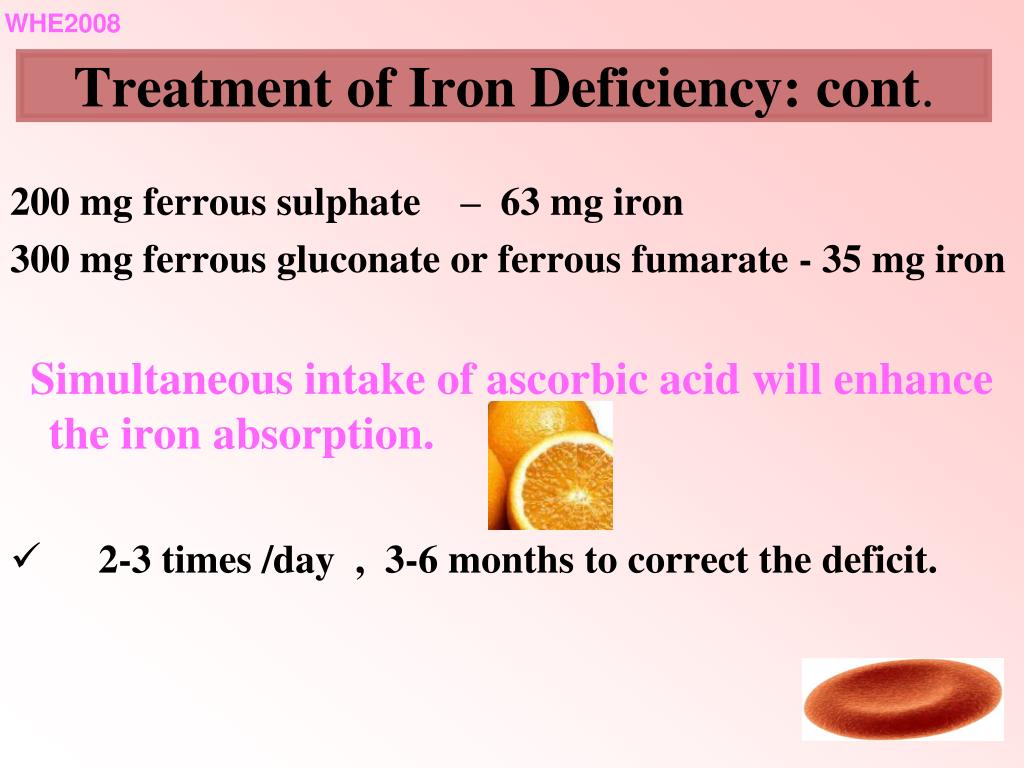 WHE2008

Treatment of Iron Deficiency: cont.

200 mg ferrous sulphate – 63 mg iron

300 mg ferrous gluconate or ferrous fumarate - 35 mg iron

Simultaneous intake of ascorbic acid will enhance the iron absorption.

✓ 2-3 times /day , 3-6 months to correct the deficit.